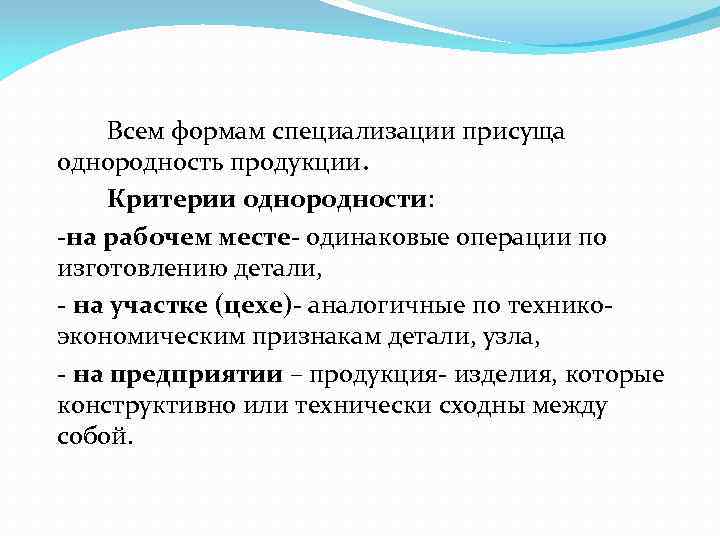 Всем формам специализации присуща однородность продукции.

Критерии однородности:

-на рабочем месте- одинаковые операции по изготовлению детали,

- на участке (цехе)- аналогичные по технико-экономическим признакам детали, узла,

- на предприятии – продукция- изделия, которые конструктивно или технически сходны между собой.